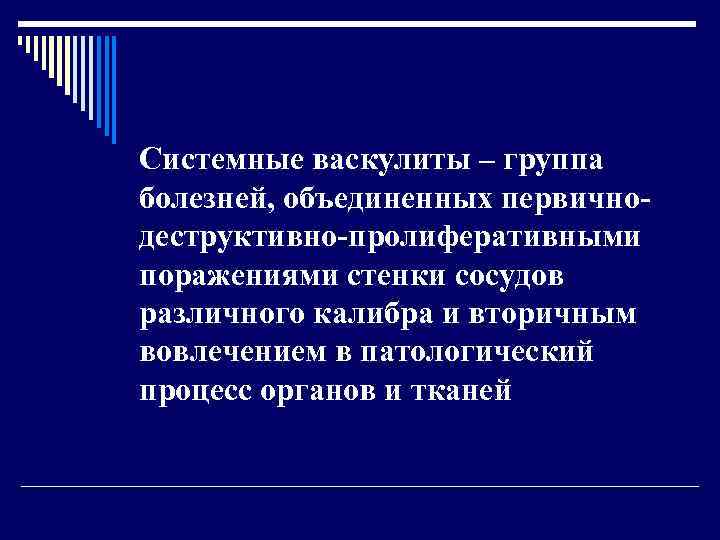 Системные васкулиты – группа болезней, объединенных первично-деструктивно-пролиферативными поражениями стенки сосудов различного калибра и вторичным вовлечением в патологический процесс органов и тканей